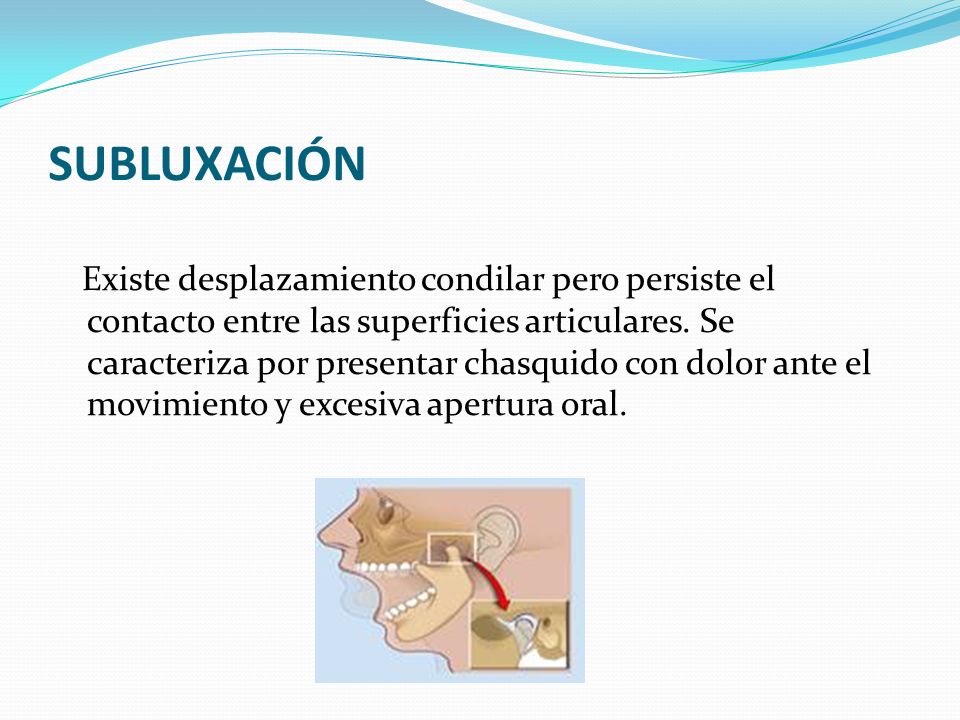 SUBLUXACIÓN

Existe desplazamiento condilar pero persiste el contacto entre las superficies articulares. Se caracteriza por presentar chasquido con dolor ante el movimiento y excesiva apertura oral.